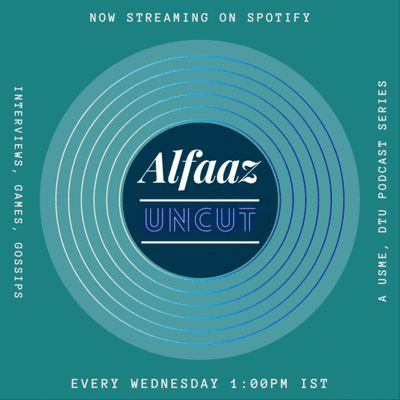 NOW STREAMING ON SPOTIFY

INTERVIEWS, GAMES, GOSSIPS

Alfaaz

UNCUT

A USME, DTU PODCAST SERIES

EVERY WEDNESDAY 1:00PM IST